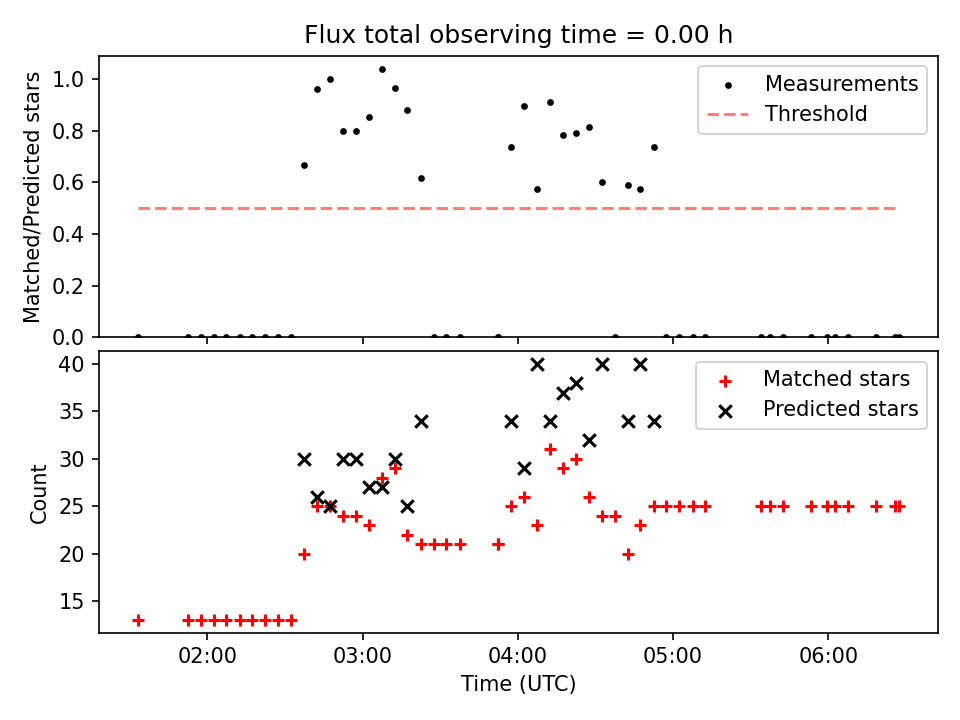 Flux total observing time = 0.00 h

Matched/Predicted stars

1.0
0.8
0.6
0.4
0.2
0.0

Measurements
Threshold

Count

40
35
30
25
20
15

Matched stars
Predicted stars

02:00
03:00
04:00
05:00
06:00

Time (UTC)